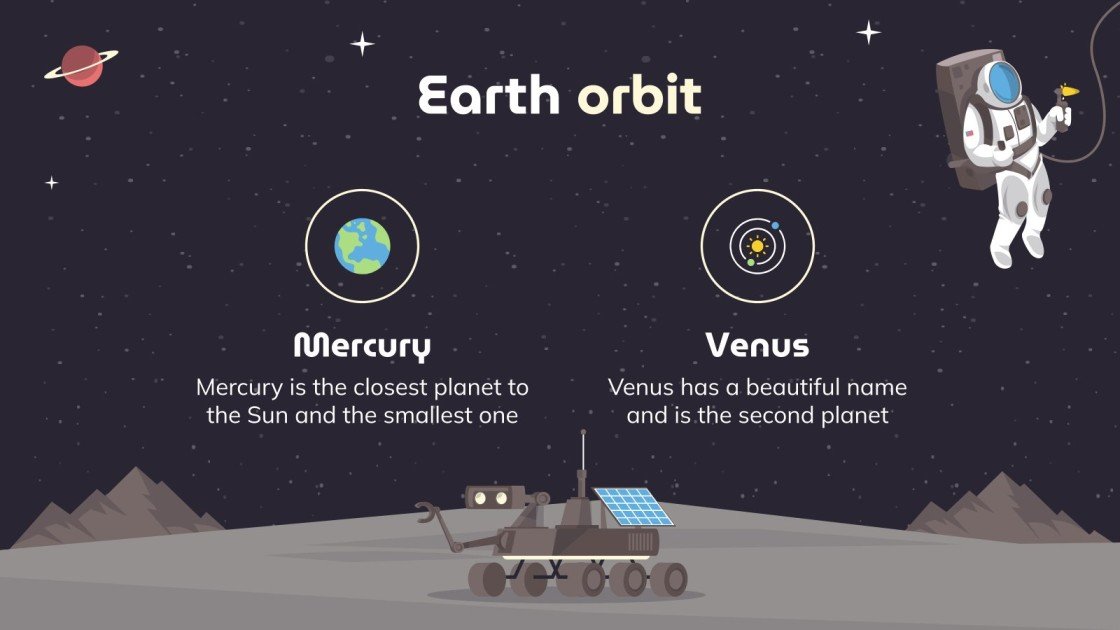 Earth orbit

Mercury

Mercury is the closest planet to the Sun and the smallest one

Venus

Venus has a beautiful name and is the second planet